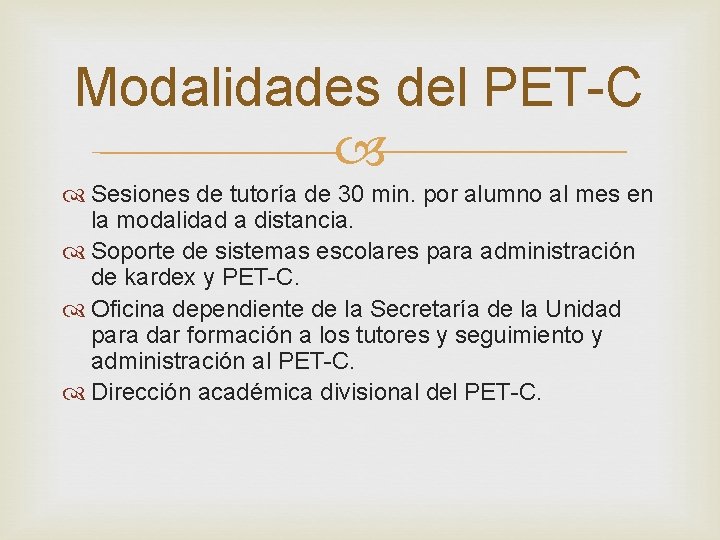 Modalidades del PET-C

Sesiones de tutoría de 30 min. por alumno al mes en la modalidad a distancia.

Soporte de sistemas escolares para administración de kardex y PET-C.

Oficina dependiente de la Secretaría de la Unidad para dar formación a los tutores y seguimiento y administración al PET-C.

Dirección académica divisional del PET-C.